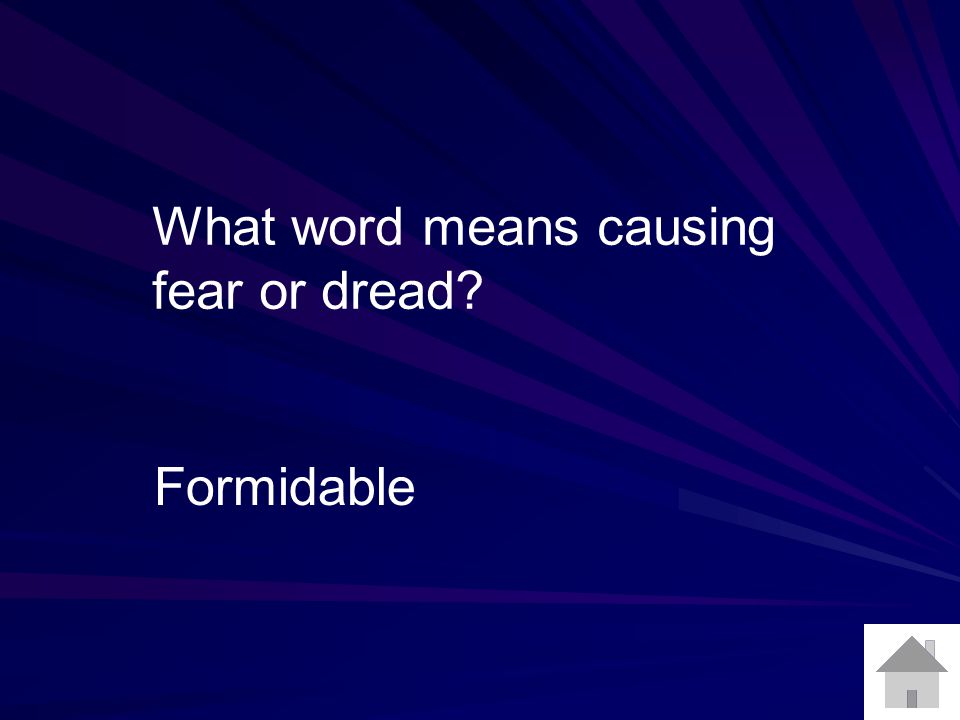 What word means causing fear or dread?

Formidable